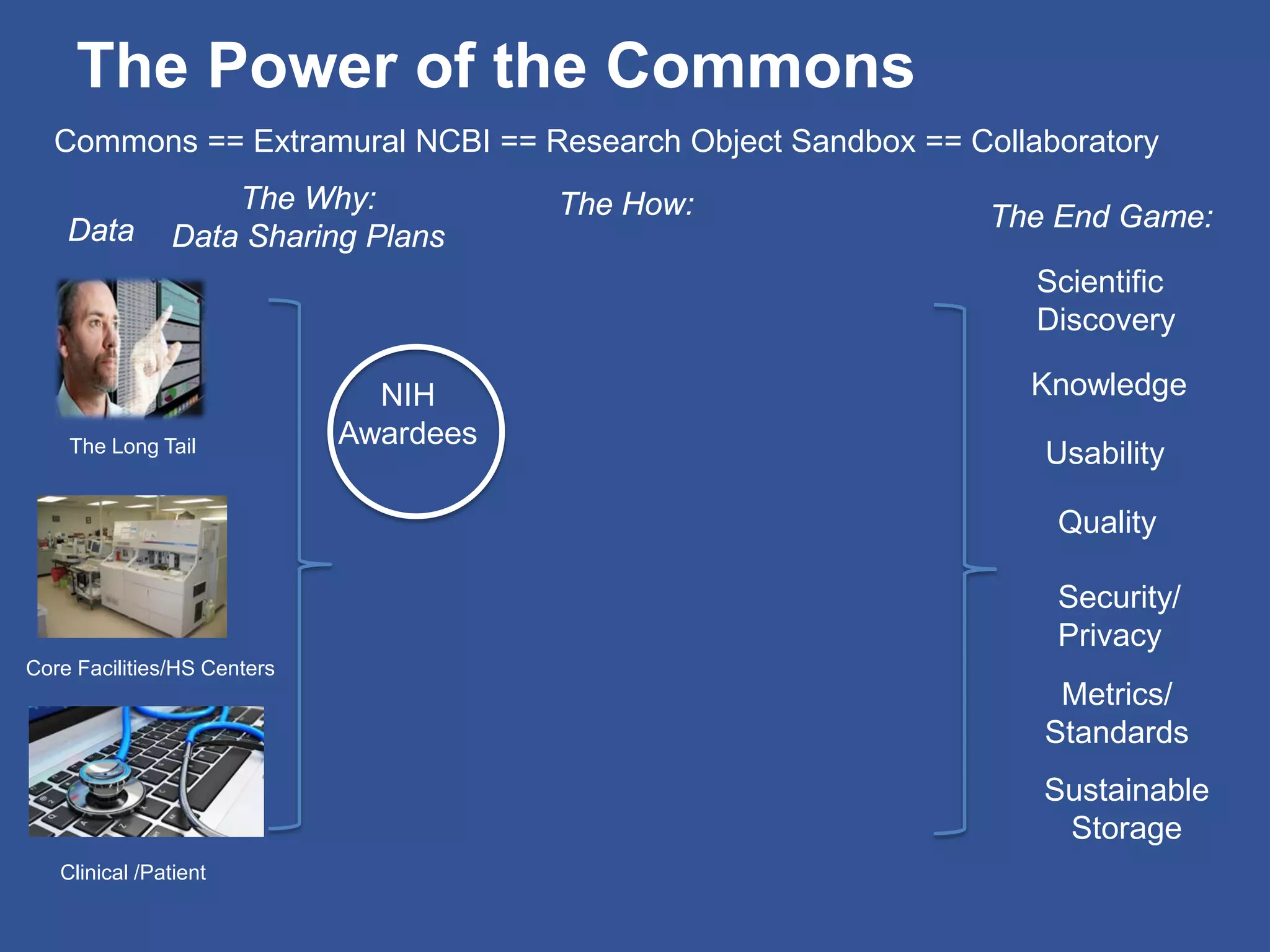 The Power of the Commons

Commons == Extramural NCBI == Research Object Sandbox == Collaboratory

Data

The Why:
Data Sharing Plans

The How:

The End Game:

The Long Tail

Core Facilities/HS Centers

Clinical /Patient

NIH
Awardees

Scientific Discovery

Knowledge

Usability

Quality

Security/ Privacy

Metrics/ Standards

Sustainable Storage